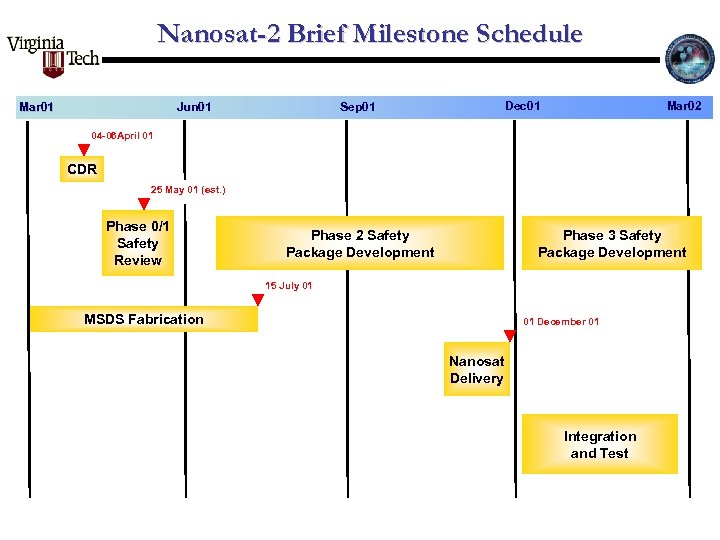 Virginia Tech

Nanosat-2 Brief Milestone Schedule

Mar01 Jun01 Sep01 Dec01 Mar02

04-06April 01

CDR

25 May 01 (est.)

Phase 0/1 Safety Review

Phase 2 Safety Package Development

Phase 3 Safety Package Development

15 July 01

MSDS Fabrication

01 December 01

Nanosat Delivery

Integration and Test